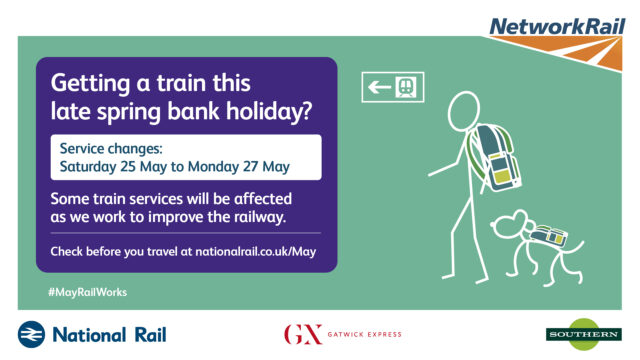 NetworkRail

Getting a train this late spring bank holiday?

Service changes:
Saturday 25 May to Monday 27 May

Some train services will be affected as we work to improve the railway.

Check before you travel at nationalrail.co.uk/May

#MayRailWorks

National Rail

GX GATWICK EXPRESS

SOUTHERN